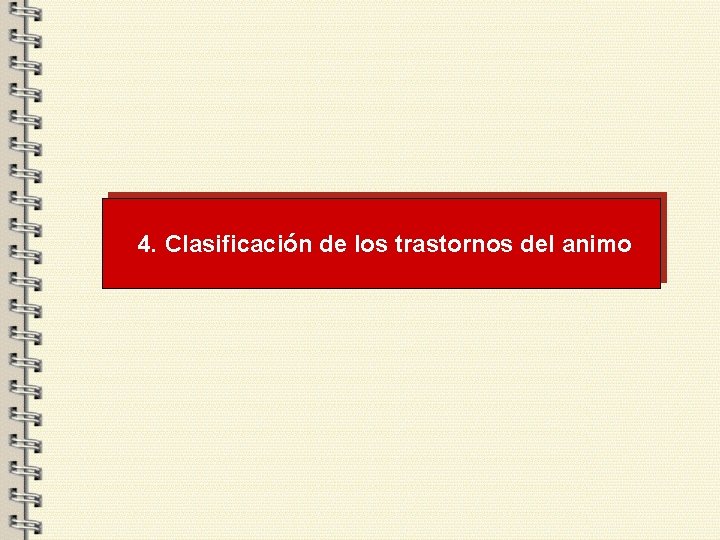 4. Clasificación de los trastornos del animo